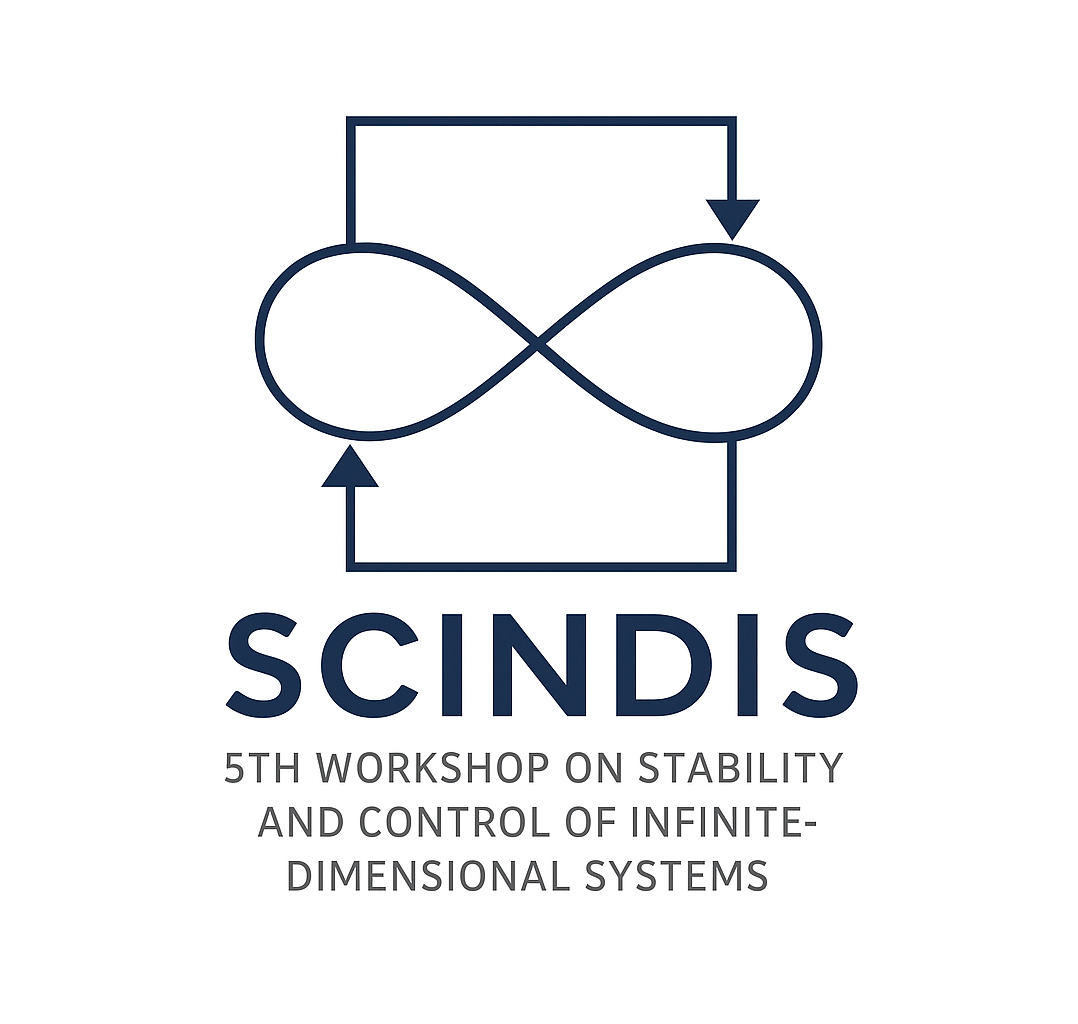 SCINDIS

5TH WORKSHOP ON STABILITY AND CONTROL OF INFINITE-DIMENSIONAL SYSTEMS